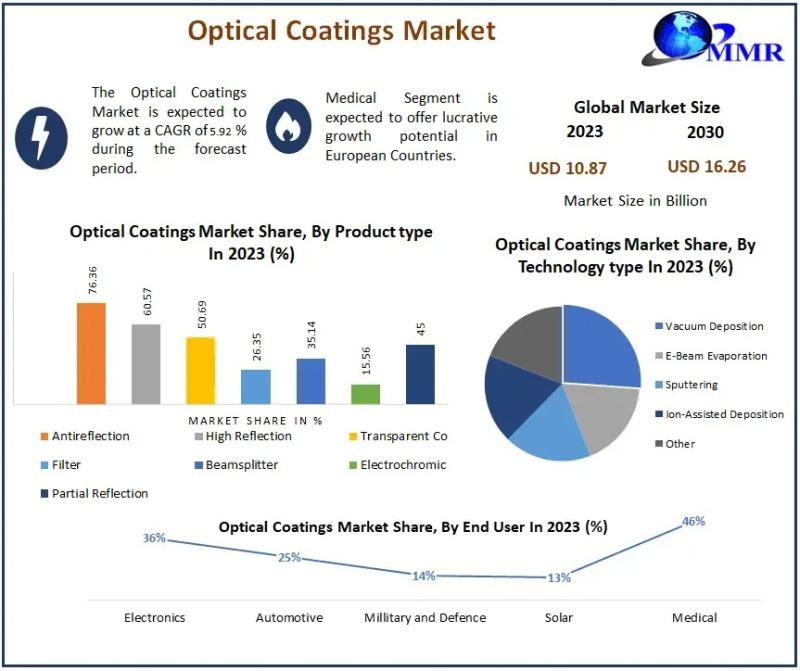 Optical Coatings Market

MMR

The Optical Coatings Market is expected to grow at a CAGR of 5.92 % during the forecast period.

Medical Segment is expected to offer lucrative growth potential in European Countries.

Global Market Size
2023 2030
USD 10.87 USD 16.26
Market Size in Billion

Optical Coatings Market Share, By Product type In 2023 (%)

76.36
60.57
50.69
26.35
35.14
15.56
45

MARKET SHARE IN %

Antireflection
High Reflection
Transparent Co
Filter
Beamsplitter
Electrochromic
Partial Reflection

Optical Coatings Market Share, By Technology type In 2023 (%)

Vacuum Deposition
E-Beam Evaporation
Sputtering
Ion-Assisted Deposition
Other

Optical Coatings Market Share, By End User In 2023 (%)

36%
25%
14%
13%
46%

Electronics
Automotive
Millitary and Defence
Solar
Medical